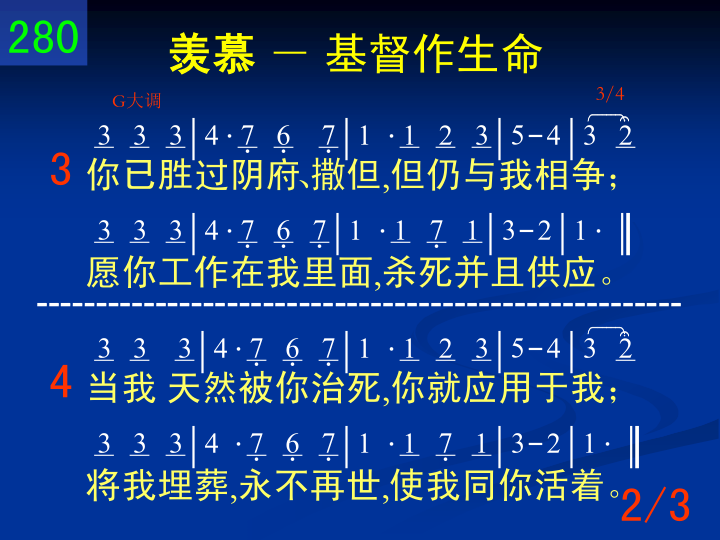 280

羡慕 — 基督作生命

G大调

3/4

3 3 3 | 4 · 7 6 7 | 1 · 1 2 3 | 5 – 4 | 3 2

3 你已胜过阴府、撒但,但仍与我相争;

3 3 3 | 4 · 7 6 7 | 1 · 1 7 1 | 3 – 2 | 1 · ‖

愿你工作在我里面,杀死并且供应。

3 3 3 | 4 · 7 6 7 | 1 · 1 2 3 | 5 – 4 | 3 2

4 当我 天然被你治死,你就应用于我;

3 3 3 | 4 · 7 6 7 | 1 · 1 7 1 | 3 – 2 | 1 · ‖

将我埋葬,永不再世,使我同你活着。

2/3